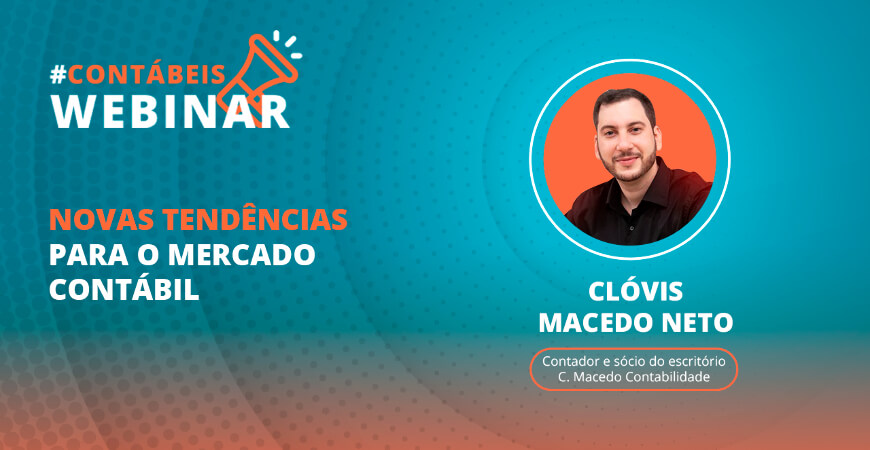 #CONTÁBEIS
WEBINAR

NOVAS TENDÊNCIAS
PARA O MERCADO
CONTÁBIL

CLÓVIS
MACEDO NETO

Contador e sócio do escritório
C. Macedo Contabilidade